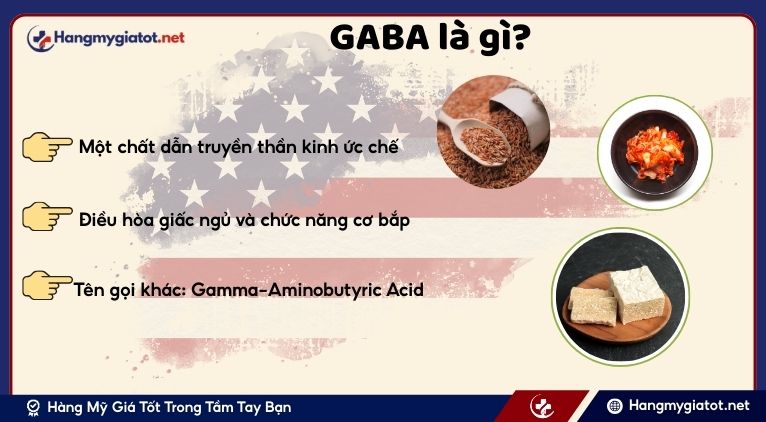 Hangmygiatot.net

GABA là gì?

Một chất dẫn truyền thần kinh ức chế

Điều hòa giấc ngủ và chức năng cơ bắp

Tên gọi khác: Gamma-Aminobutyric Acid

Hàng Mỹ Giá Tốt Trong Tầm Tay Bạn

Hangmygiatot.net